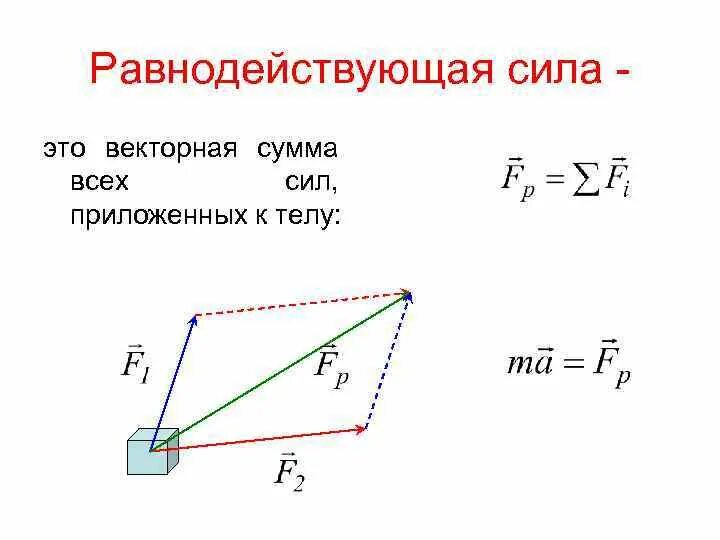 Равнодействующая сила -

это векторная сумма всех сил, приложенных к телу:

$\vec{F}_p = \sum \vec{F}_i$

$\vec{F}_1$

$\vec{F}_p$

$\vec{F}_2$

$m\vec{a} = \vec{F}_p$